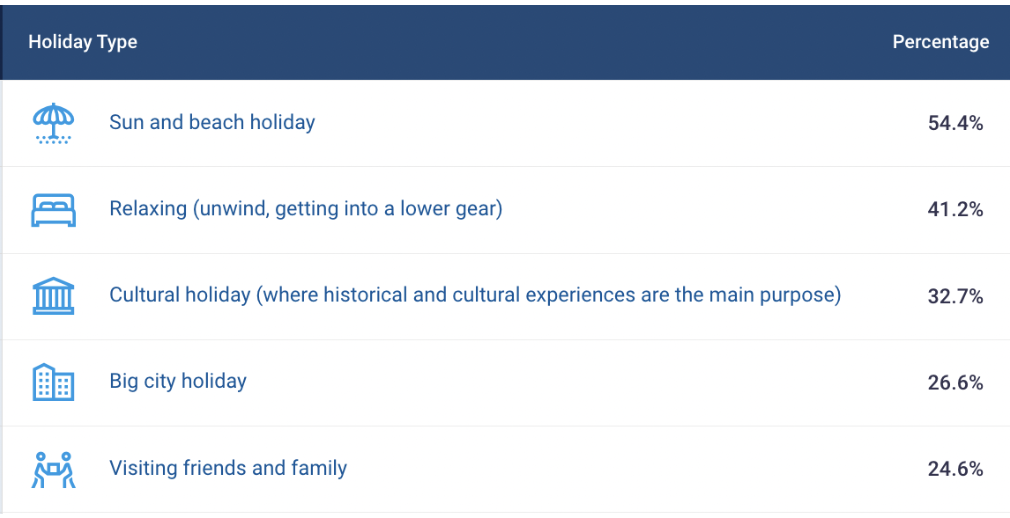 | Holiday Type | Percentage |
|---|---|
| Sun and beach holiday | 54.4% |
| Relaxing (unwind, getting into a lower gear) | 41.2% |
| Cultural holiday (where historical and cultural experiences are the main purpose) | 32.7% |
| Big city holiday | 26.6% |
| Visiting friends and family | 24.6% |